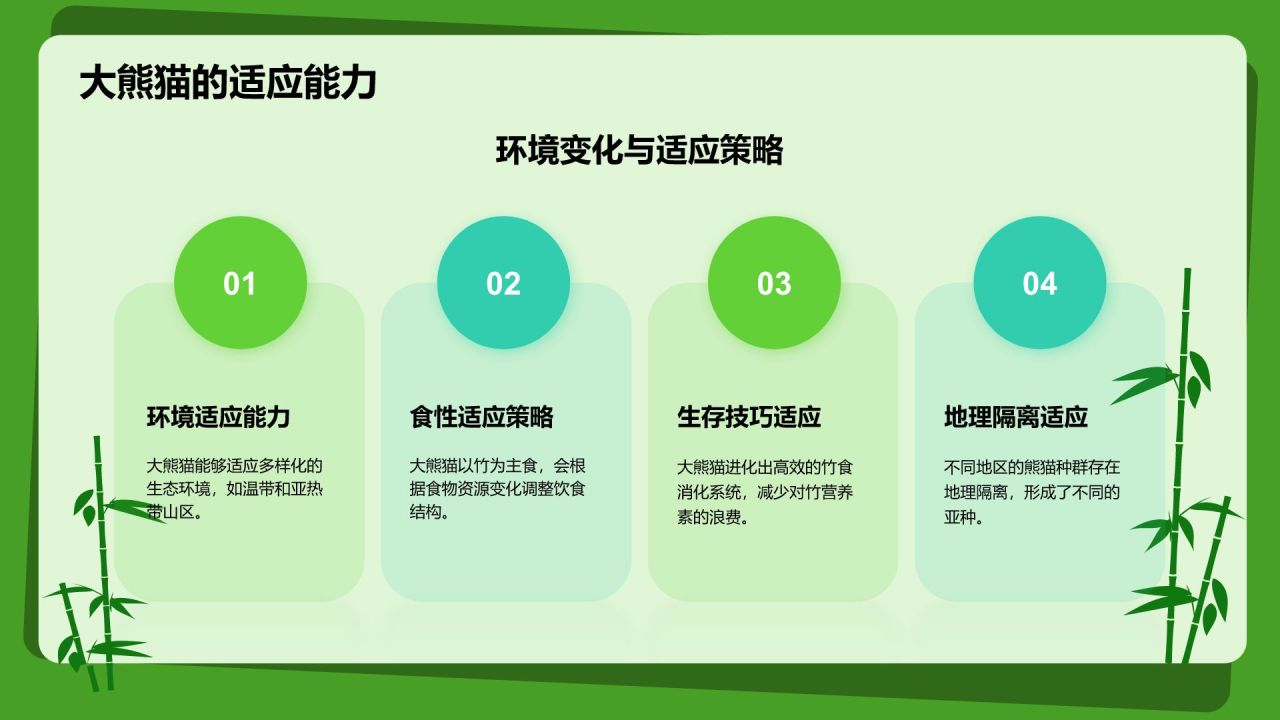 大熊猫的适应能力

环境变化与适应策略

01

环境适应能力

大熊猫能够适应多样化的生态环境，如温带和亚热带山区。

02

食性适应策略

大熊猫以竹为主食，会根据食物资源变化调整饮食结构。

03

生存技巧适应

大熊猫进化出高效的竹食消化系统，减少对竹营养素的浪费。

04

地理隔离适应

不同地区的熊猫种群存在地理隔离，形成了不同的亚种。